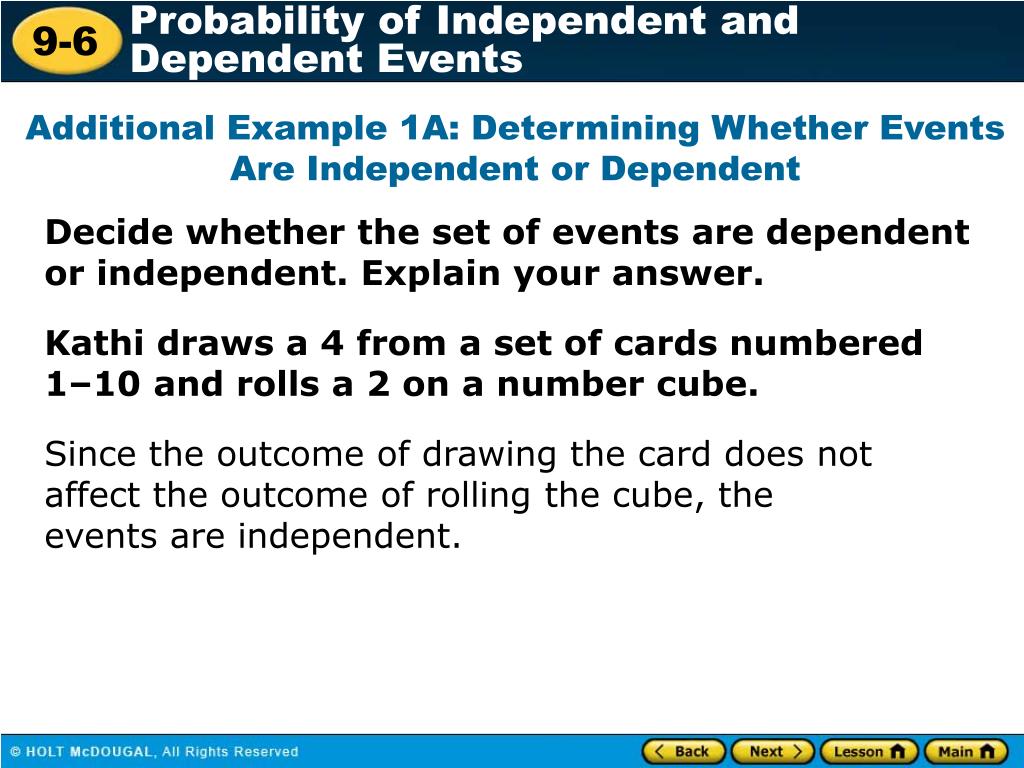 9-6 Probability of Independent and Dependent Events

Additional Example 1A: Determining Whether Events Are Independent or Dependent

Decide whether the set of events are dependent or independent. Explain your answer.

Kathi draws a 4 from a set of cards numbered 1–10 and rolls a 2 on a number cube.

Since the outcome of drawing the card does not affect the outcome of rolling the cube, the events are independent.

© HOLT McDOUGAL, All Rights Reserved

Back Next Lesson Main